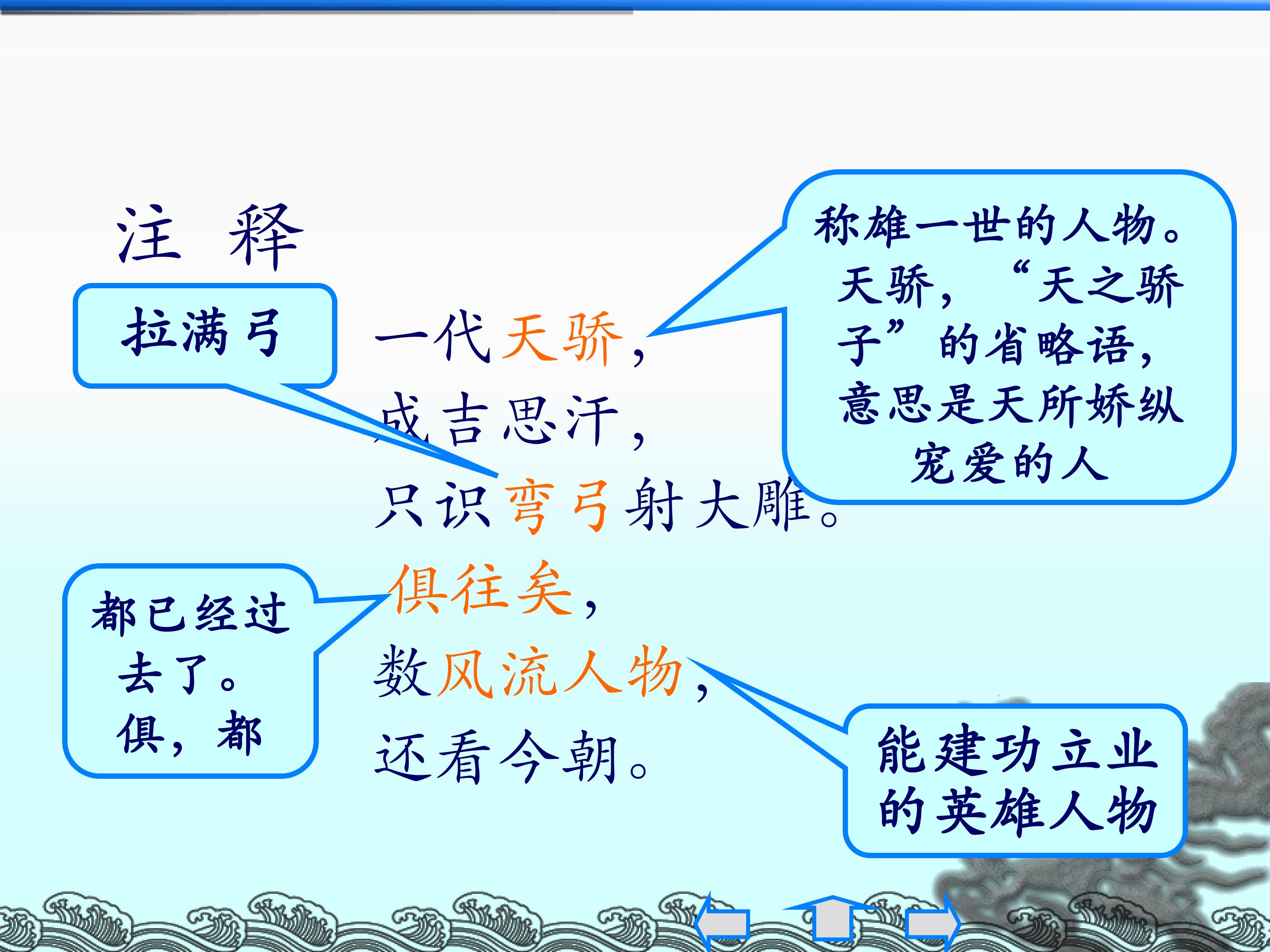 注 释

拉满弓

一代天骄，
成吉思汗，
只识弯弓射大雕。
俱往矣，
数风流人物，
还看今朝。

称雄一世的人物。天骄，“天之骄子”的省略语，意思是天所娇纵宠爱的人

都已经过去了。俱，都

能建功立业的英雄人物